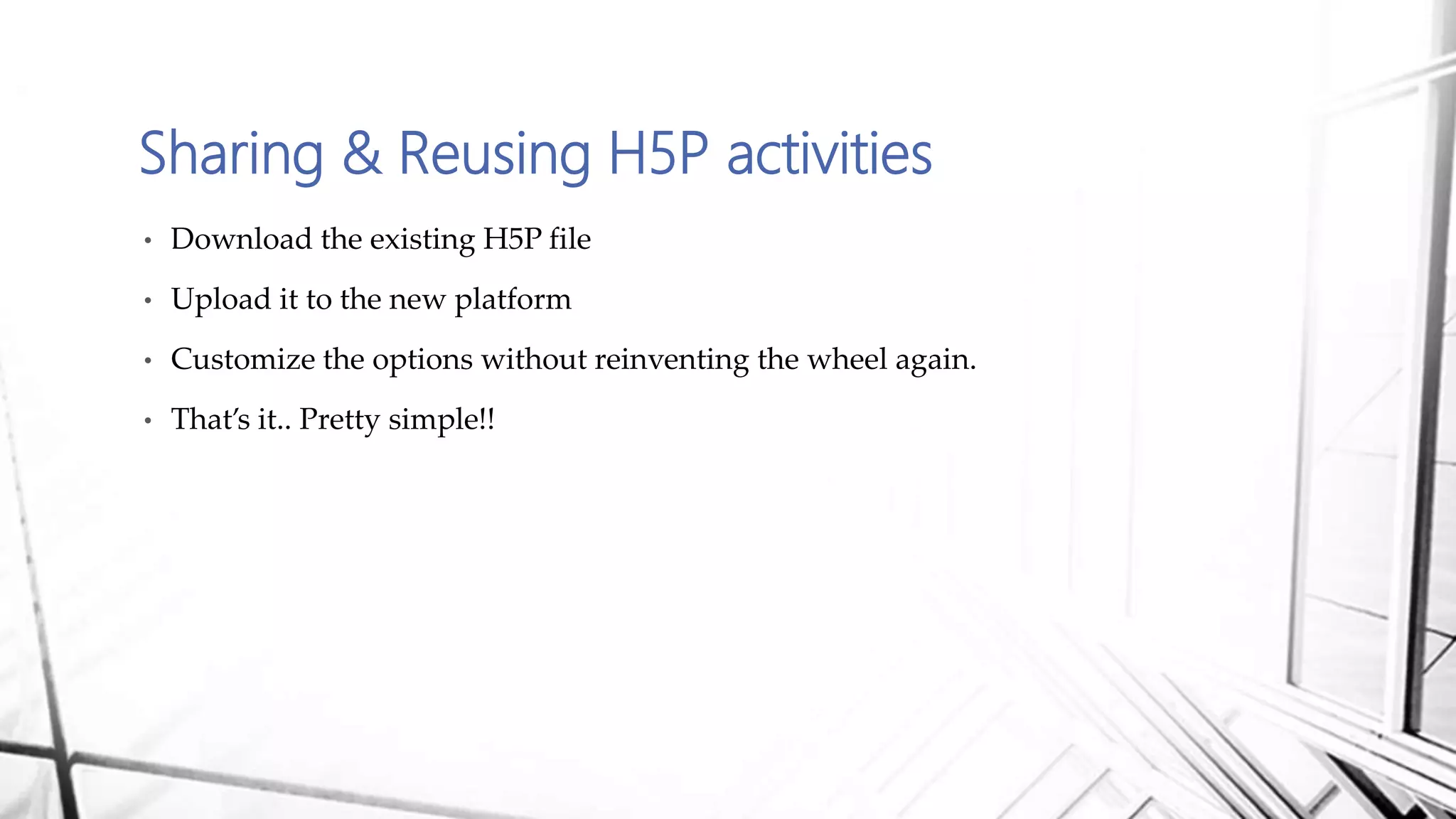 Sharing & Reusing H5P activities

• Download the existing H5P file

• Upload it to the new platform

• Customize the options without reinventing the wheel again.

• That's it.. Pretty simple!!